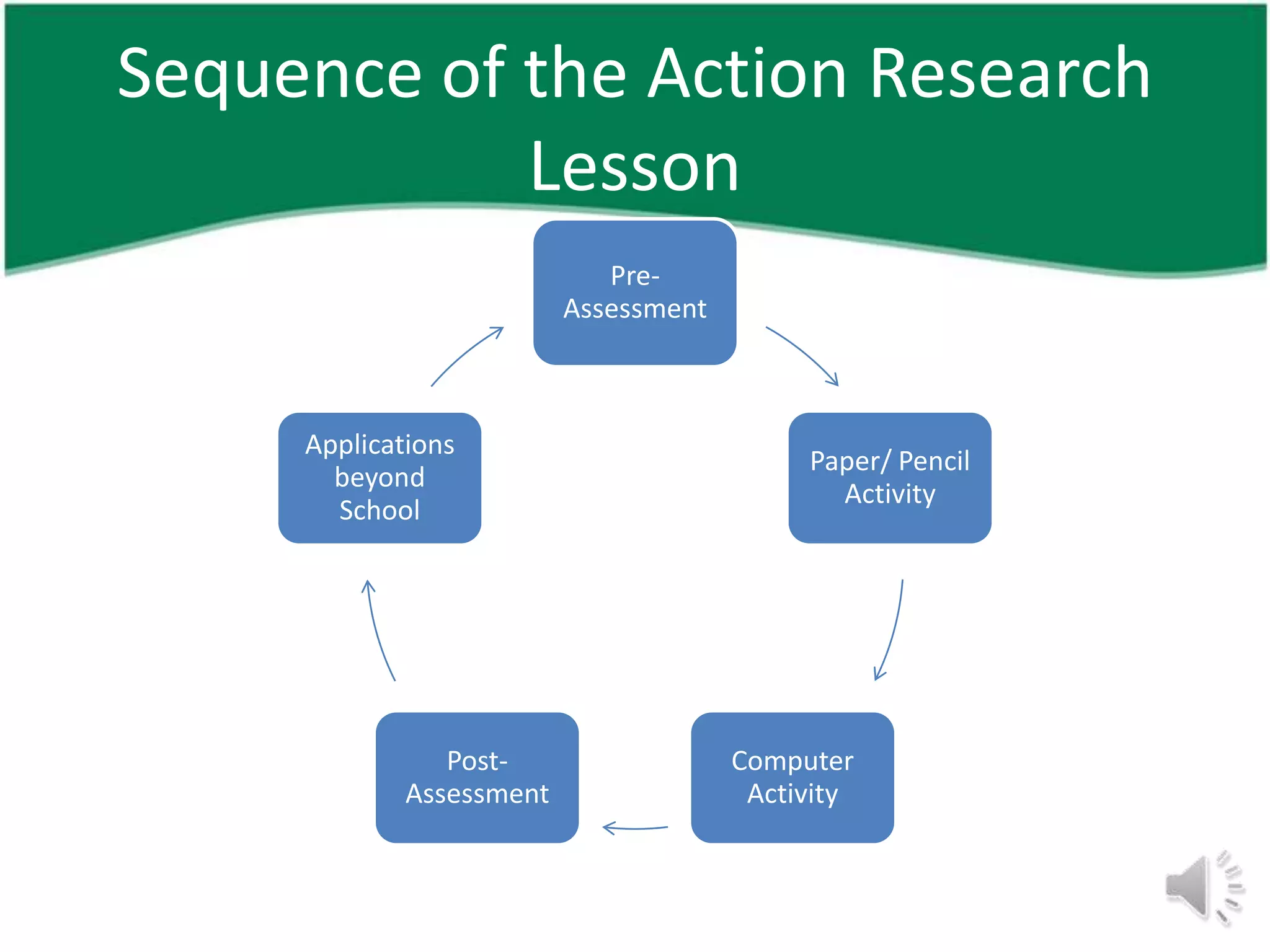 Sequence of the Action Research Lesson

Pre-Assessment

Paper/ Pencil Activity

Computer Activity

Post-Assessment

Applications beyond School